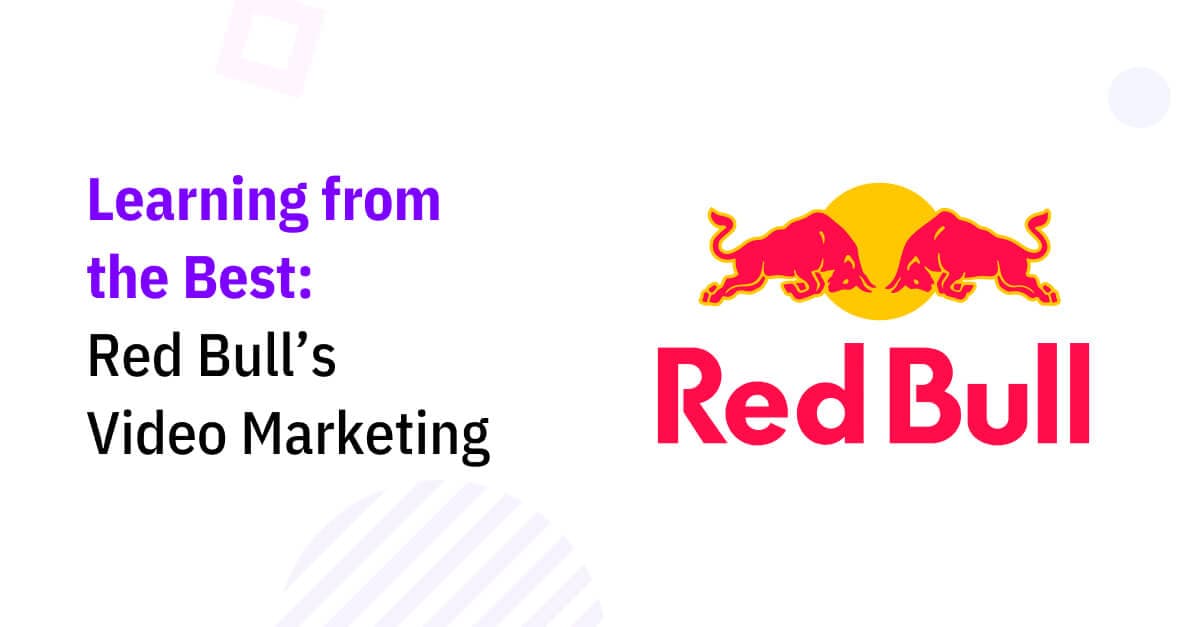 Learning from the Best: Red Bull’s Video Marketing

Red Bull